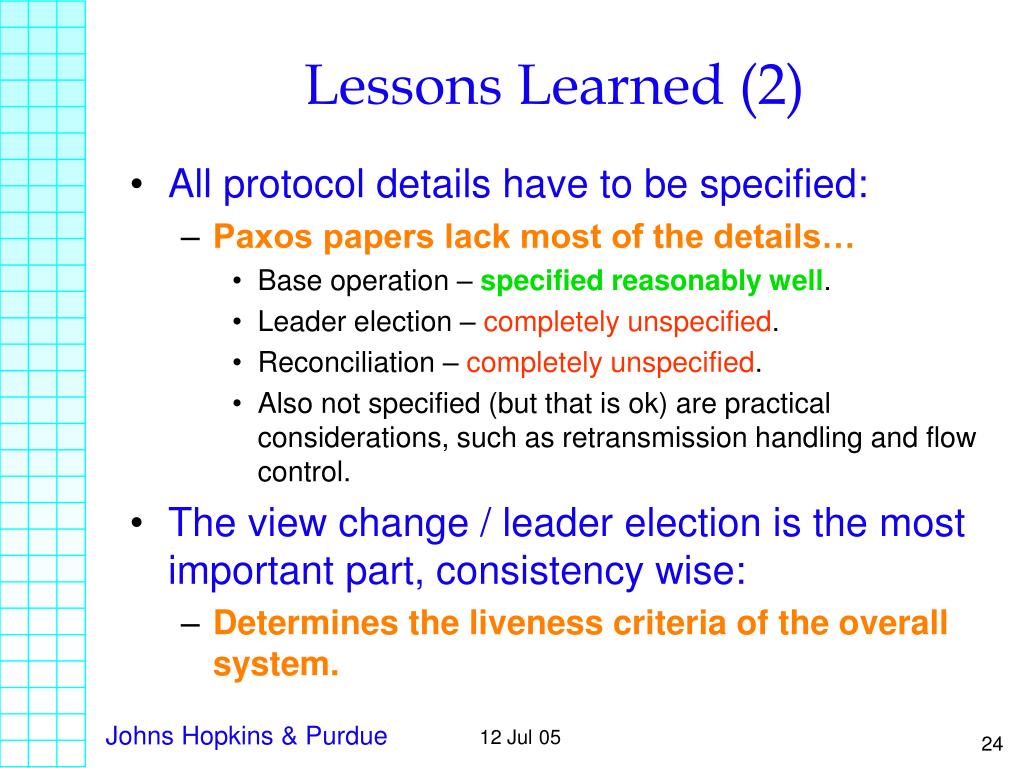 Lessons Learned (2)

• All protocol details have to be specified:
  – Paxos papers lack most of the details…
    • Base operation – specified reasonably well.
    • Leader election – completely unspecified.
    • Reconciliation – completely unspecified.
    • Also not specified (but that is ok) are practical considerations, such as retransmission handling and flow control.
• The view change / leader election is the most important part, consistency wise:
  – Determines the liveness criteria of the overall system.

Johns Hopkins & Purdue
12 Jul 05
24